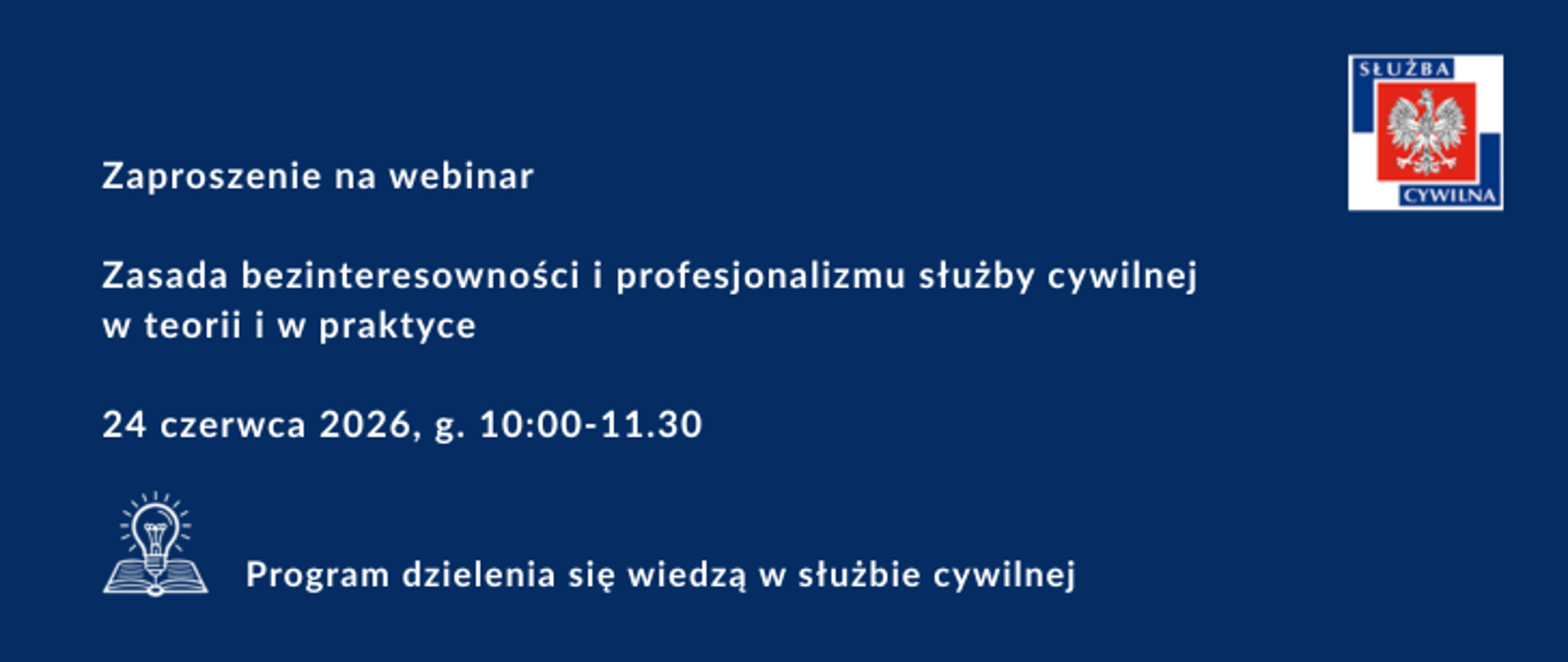 SŁUŻBA
CYWILNA

Zaproszenie na webinar

Zasada bezinteresowności i profesjonalizmu służby cywilnej w teorii i w praktyce

24 czerwca 2026, g. 10:00-11.30

Program dzielenia się wiedzą w służbie cywilnej